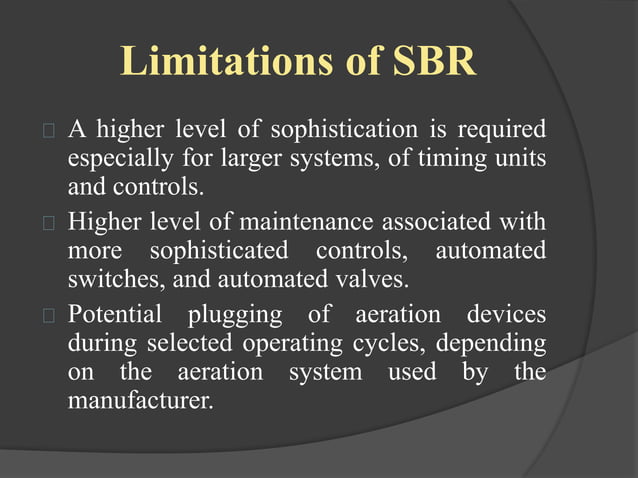 Limitations of SBR

A higher level of sophistication is required especially for larger systems, of timing units and controls.

Higher level of maintenance associated with more sophisticated controls, automated switches, and automated valves.

Potential plugging of aeration devices during selected operating cycles, depending on the aeration system used by the manufacturer.